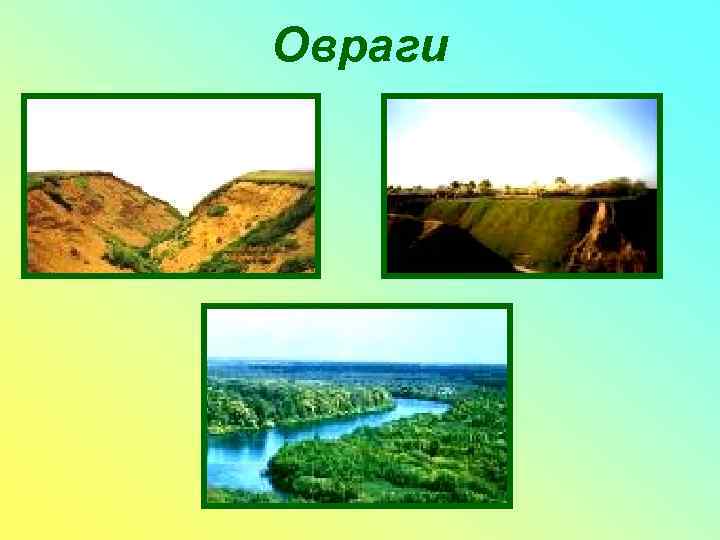 Овраги